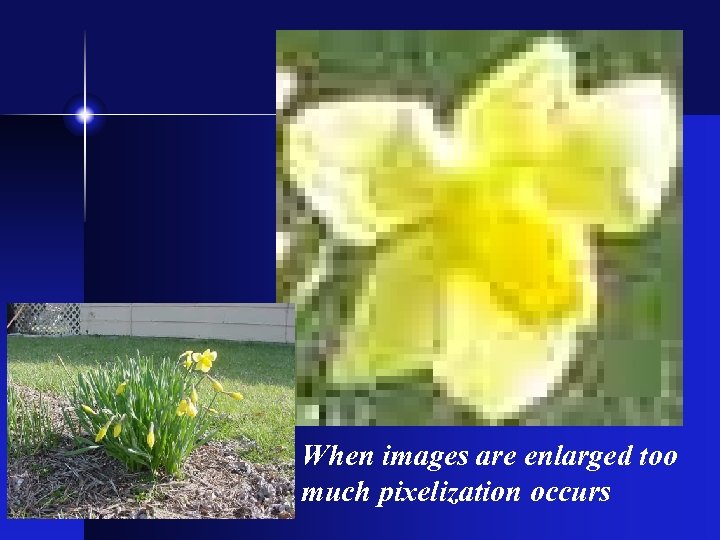 When images are enlarged too much pixelization occurs